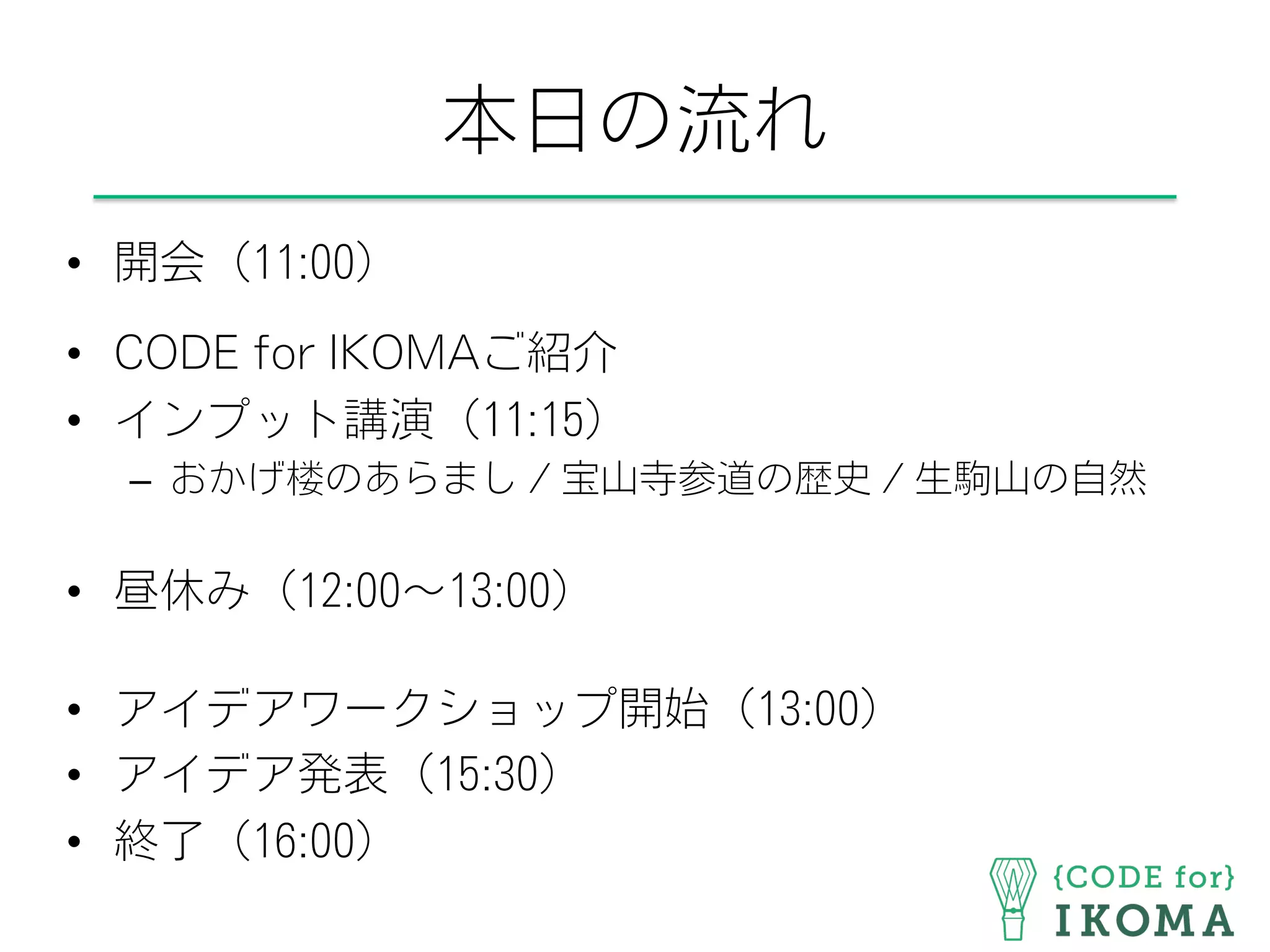 本日の流れ

• 開会（11:00）

• CODE for IKOMAご紹介
• インプット講演（11:15）
– おかげ楼のあらまし / 宝山寺参道の歴史 / 生駒山の自然

• 昼休み（12:00〜13:00）

• アイデアワークショップ開始（13:00）
• アイデア発表（15:30）
• 終了（16:00）

{CODE for}
IKOMA